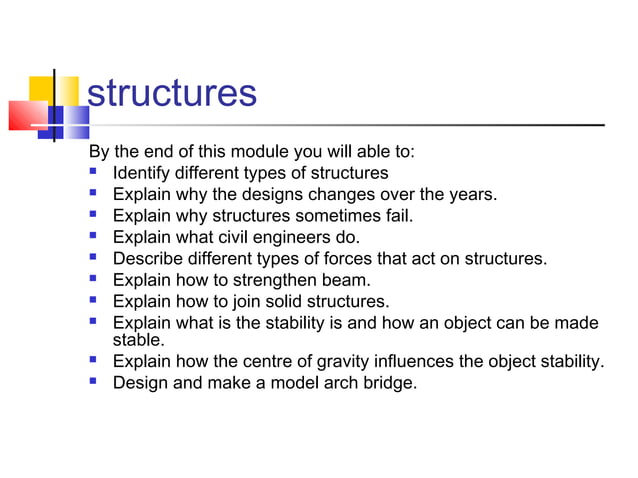 structures

By the end of this module you will able to:

- Identify different types of structures
- Explain why the designs changes over the years.
- Explain why structures sometimes fail.
- Explain what civil engineers do.
- Describe different types of forces that act on structures.
- Explain how to strengthen beam.
- Explain how to join solid structures.
- Explain what is the stability is and how an object can be made stable.
- Explain how the centre of gravity influences the object stability.
- Design and make a model arch bridge.